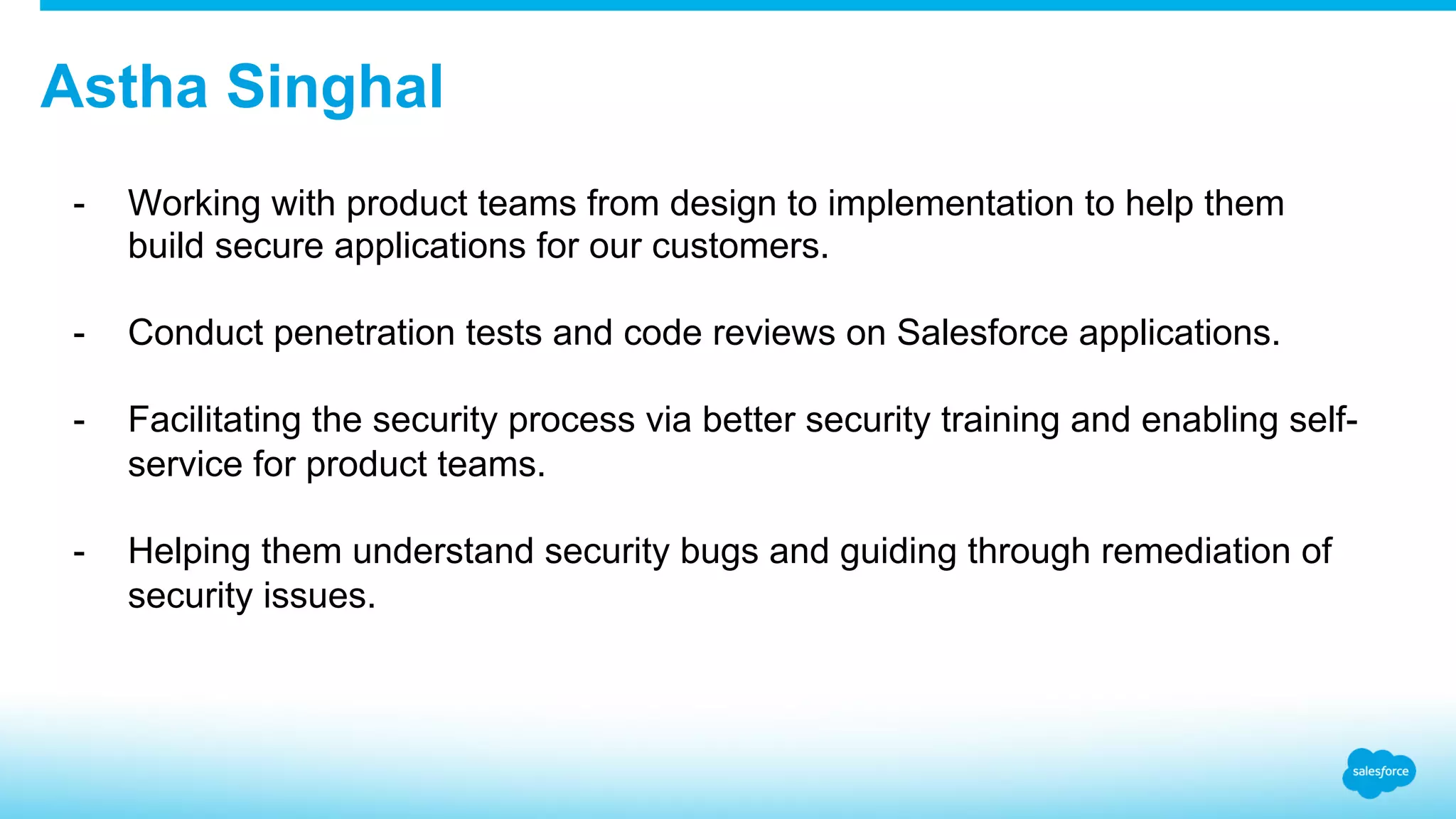 Astha Singhal

- Working with product teams from design to implementation to help them build secure applications for our customers.

- Conduct penetration tests and code reviews on Salesforce applications.

- Facilitating the security process via better security training and enabling self-service for product teams.

- Helping them understand security bugs and guiding through remediation of security issues.

salesforce